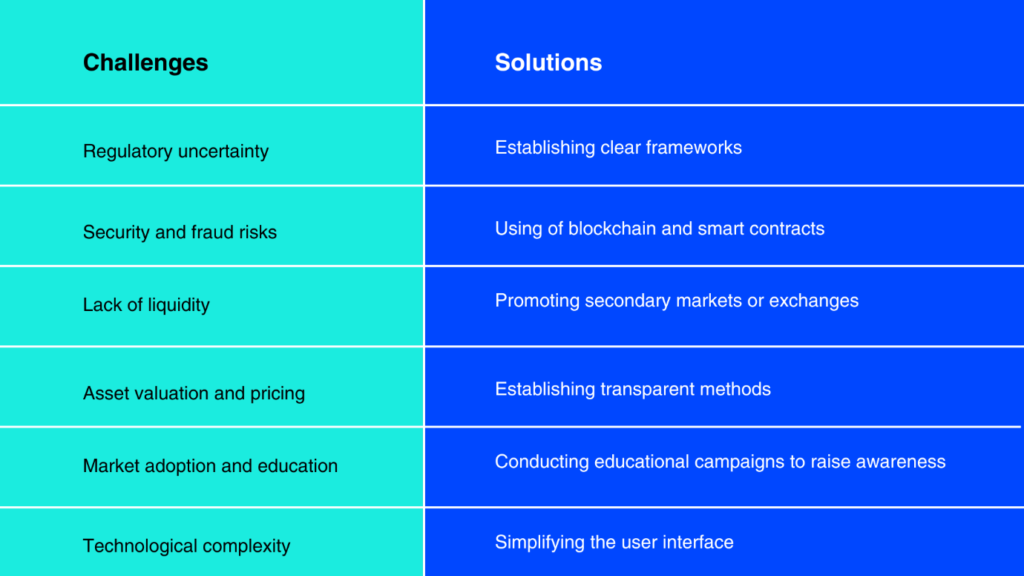 | Challenges | Solutions |
|---|---|
| Regulatory uncertainty | Establishing clear frameworks |
| Security and fraud risks | Using of blockchain and smart contracts |
| Lack of liquidity | Promoting secondary markets or exchanges |
| Asset valuation and pricing | Establishing transparent methods |
| Market adoption and education | Conducting educational campaigns to raise awareness |
| Technological complexity | Simplifying the user interface |